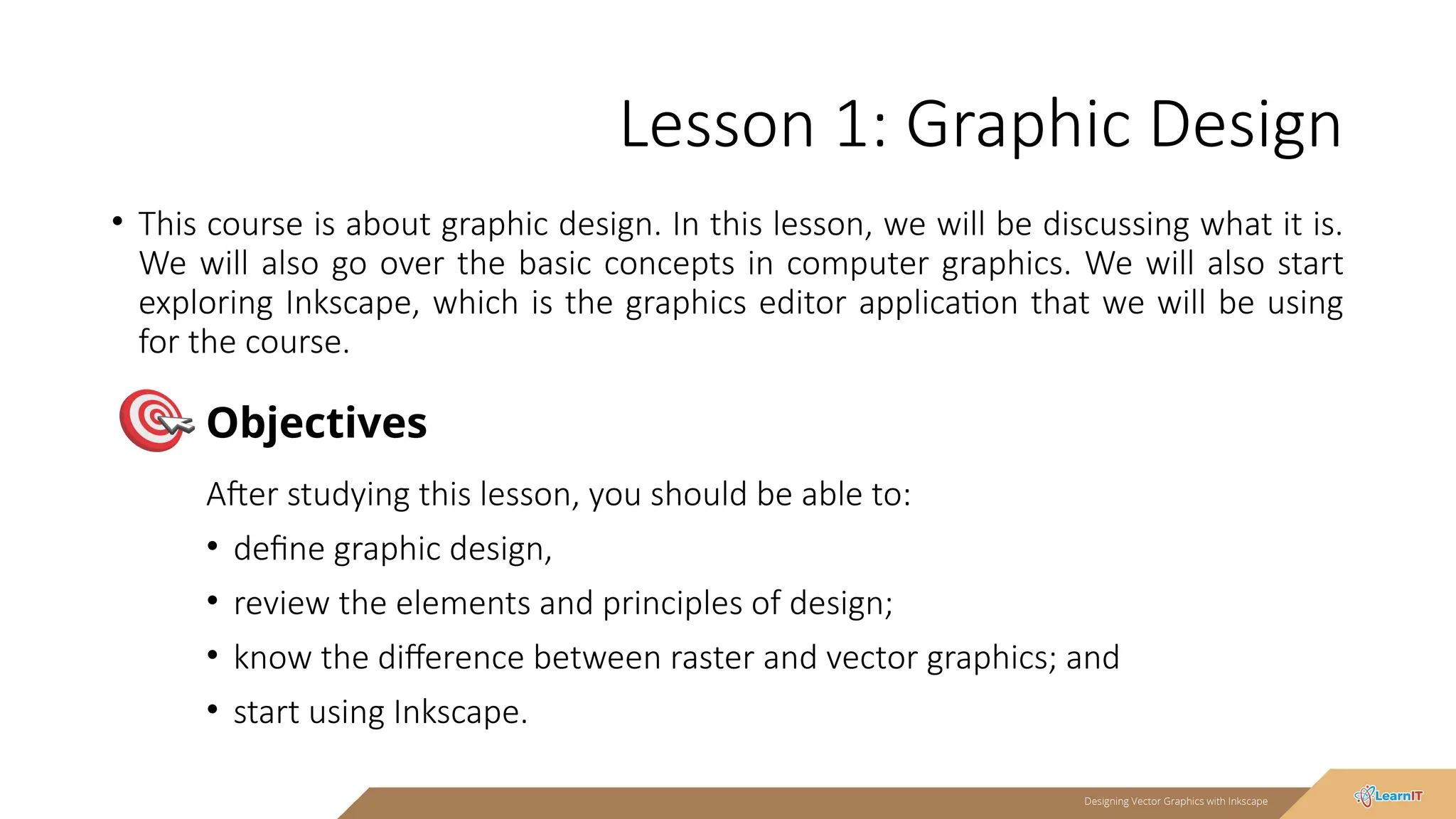 Lesson 1: Graphic Design

• This course is about graphic design. In this lesson, we will be discussing what it is. We will also go over the basic concepts in computer graphics. We will also start exploring Inkscape, which is the graphics editor application that we will be using for the course.

Objectives

After studying this lesson, you should be able to:

• define graphic design,

• review the elements and principles of design;

• know the difference between raster and vector graphics; and

• start using Inkscape.

Designing Vector Graphics with Inkscape

LearnIT